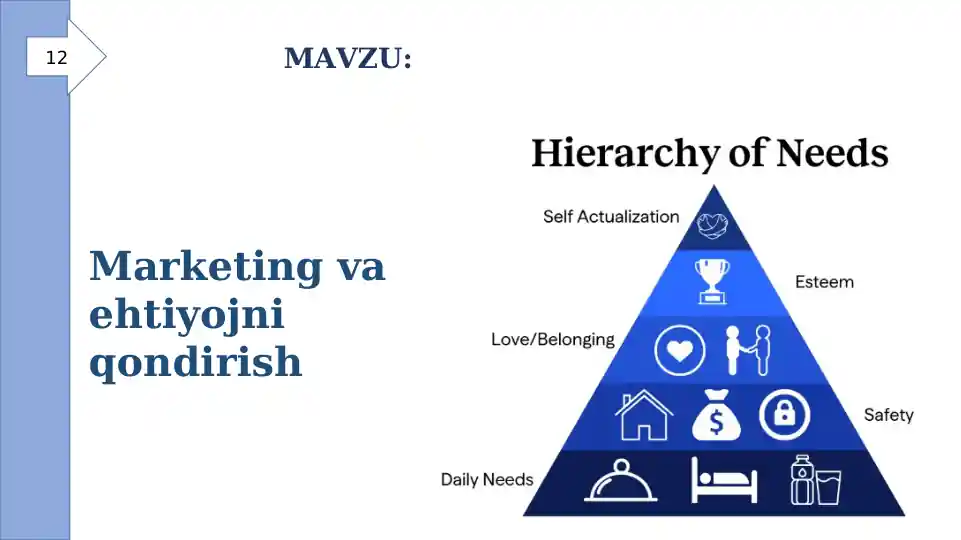 12

MAVZU:

Marketing va ehtiyojni qondirish

Hierarchy of Needs

Self Actualization

Esteem

Love/Belonging

Safety

Daily Needs